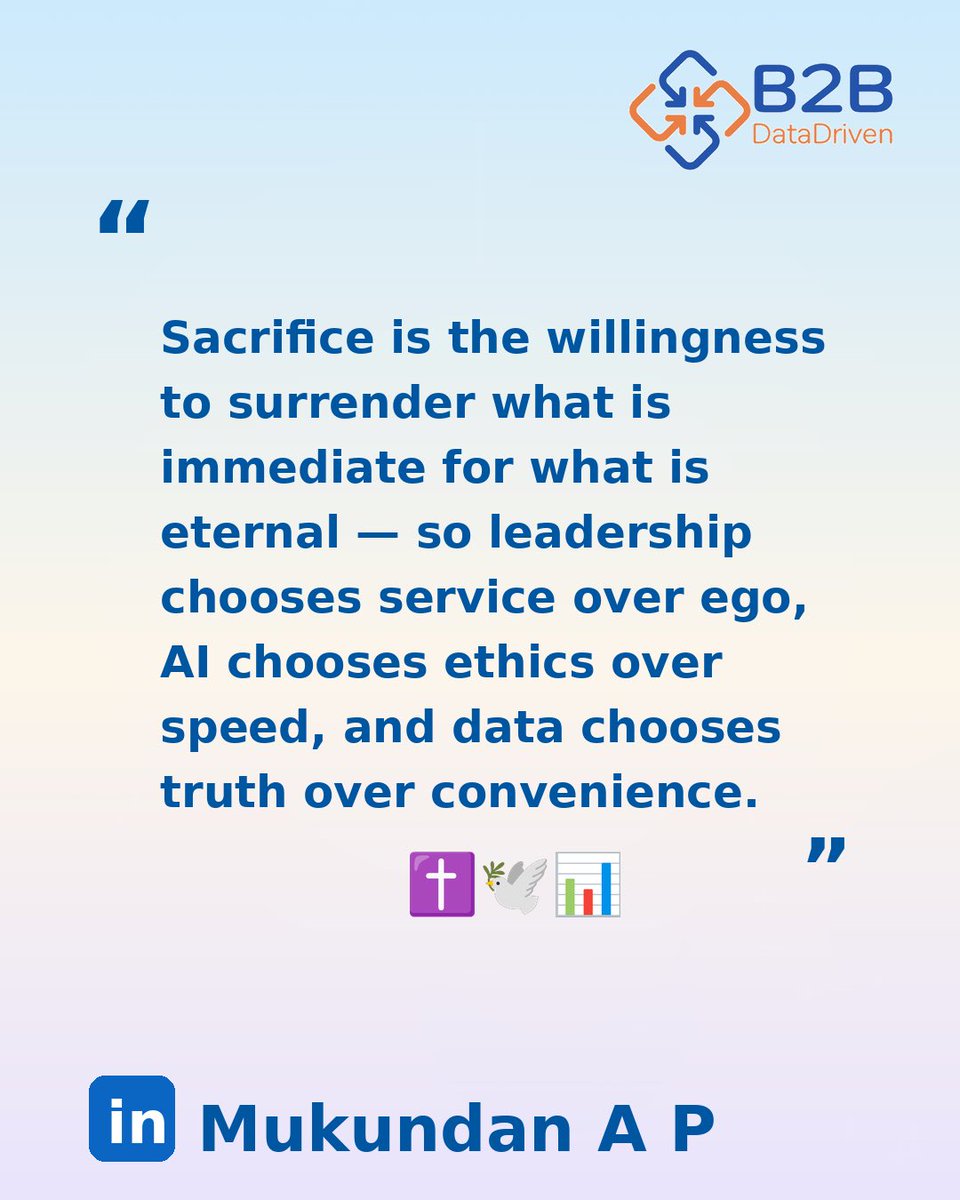 B2B
DataDriven

“

Sacrifice is the willingness to surrender what is immediate for what is eternal — so leadership chooses service over ego, AI chooses ethics over speed, and data chooses truth over convenience.

”

✝️🕊️📊

in Mukundan A P